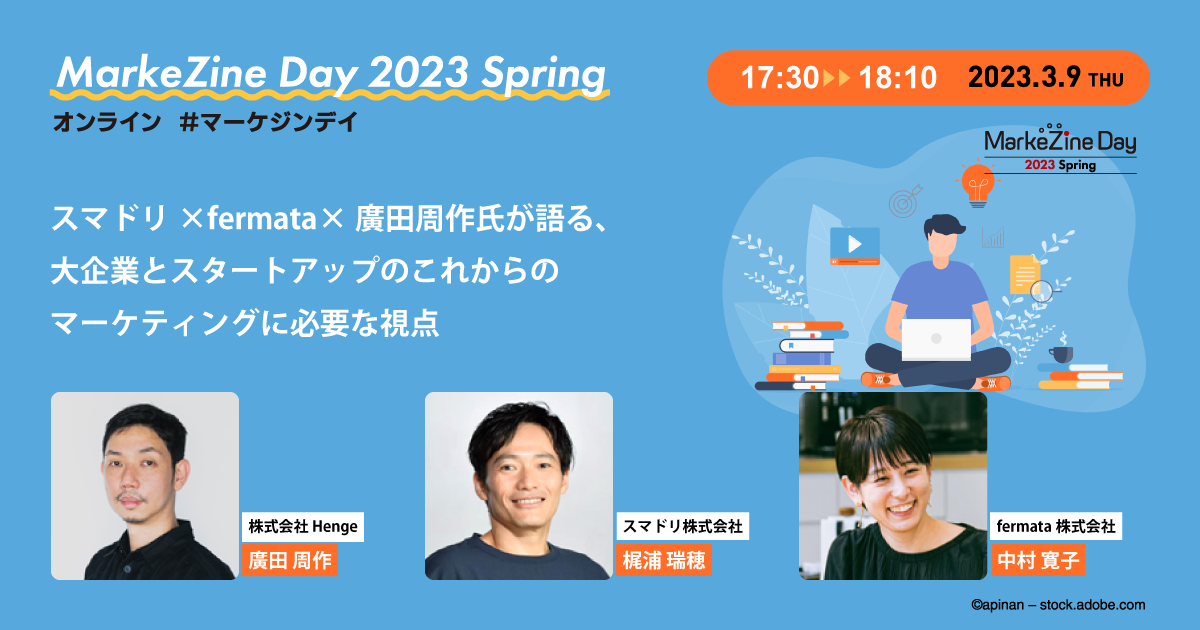 MarkeZine Day 2023 Spring
オンライン #マーケジンデイ

17:30 ▶▶ 18:10 2023.3.9 THU

MarkeZine Day
2023 Spring

スマドリ ×fermata× 廣田周作氏が語る、大企業とスタートアップのこれからのマーケティングに必要な視点

株式会社 Henge
廣田 周作

スマドリ株式会社
梶浦 瑞穂

fermata 株式会社
中村 寛子

©apinan – stock.adobe.com